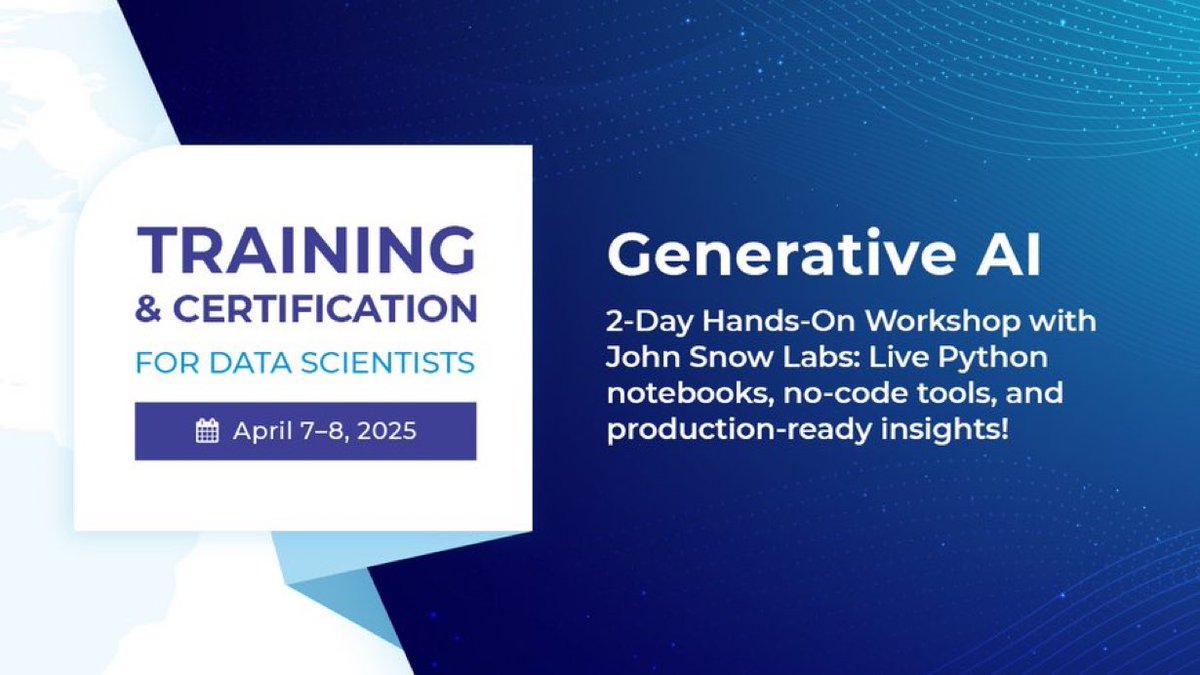 TRAINING
& CERTIFICATION
FOR DATA SCIENTISTS

April 7–8, 2025

Generative AI

2-Day Hands-On Workshop with John Snow Labs: Live Python notebooks, no-code tools, and production-ready insights!